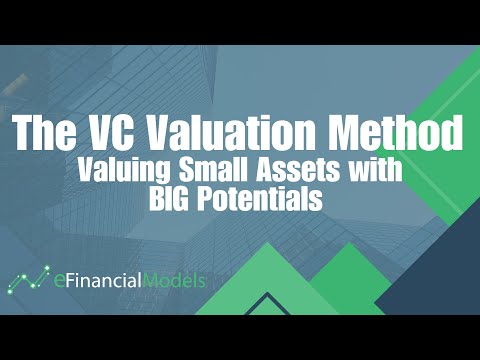 The VC Valuation Method
Valuing Small Assets with BIG Potentials

eFinancialModels